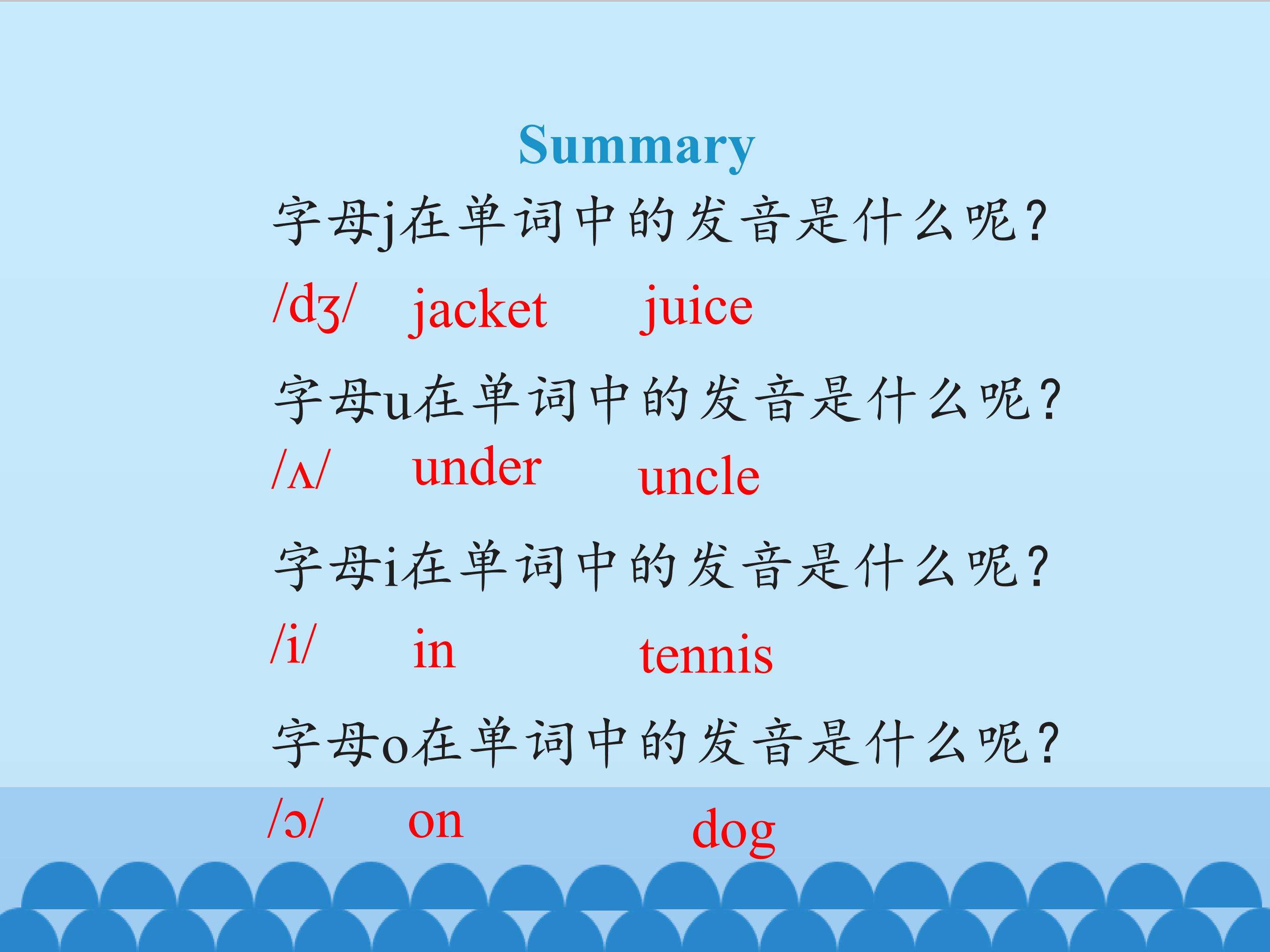 Summary

字母j在单词中的发音是什么呢?

/dʒ/ jacket juice

字母u在单词中的发音是什么呢?

/ʌ/ under uncle

字母i在单词中的发音是什么呢?

/i/ in tennis

字母o在单词中的发音是什么呢?

/ɔ/ on dog